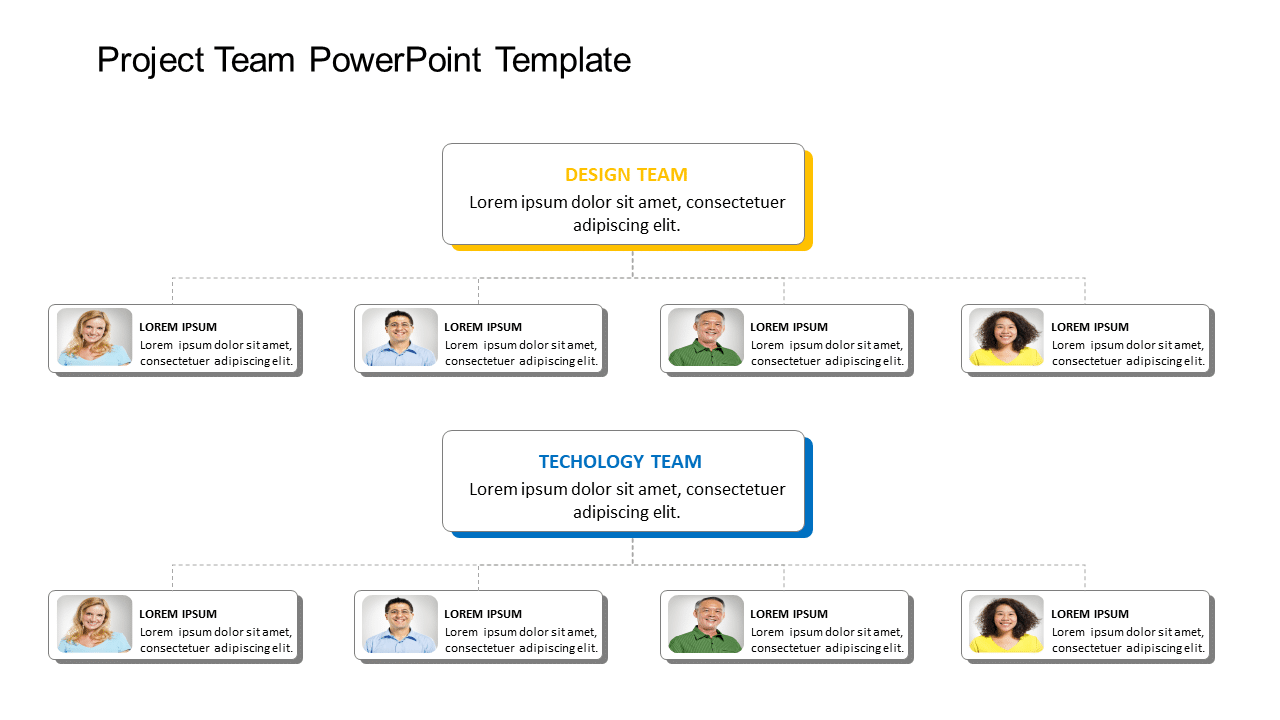 Project Team PowerPoint Template

DESIGN TEAM
Lorem ipsum dolor sit amet, consectetuer adipiscing elit.

LOREM IPSUM
Lorem ipsum dolor sit amet, consectetuer adipiscing elit.

LOREM IPSUM
Lorem ipsum dolor sit amet, consectetuer adipiscing elit.

LOREM IPSUM
Lorem ipsum dolor sit amet, consectetuer adipiscing elit.

LOREM IPSUM
Lorem ipsum dolor sit amet, consectetuer adipiscing elit.

TECHOLOGY TEAM
Lorem ipsum dolor sit amet, consectetuer adipiscing elit.

LOREM IPSUM
Lorem ipsum dolor sit amet, consectetuer adipiscing elit.

LOREM IPSUM
Lorem ipsum dolor sit amet, consectetuer adipiscing elit.

LOREM IPSUM
Lorem ipsum dolor sit amet, consectetuer adipiscing elit.

LOREM IPSUM
Lorem ipsum dolor sit amet, consectetuer adipiscing elit.